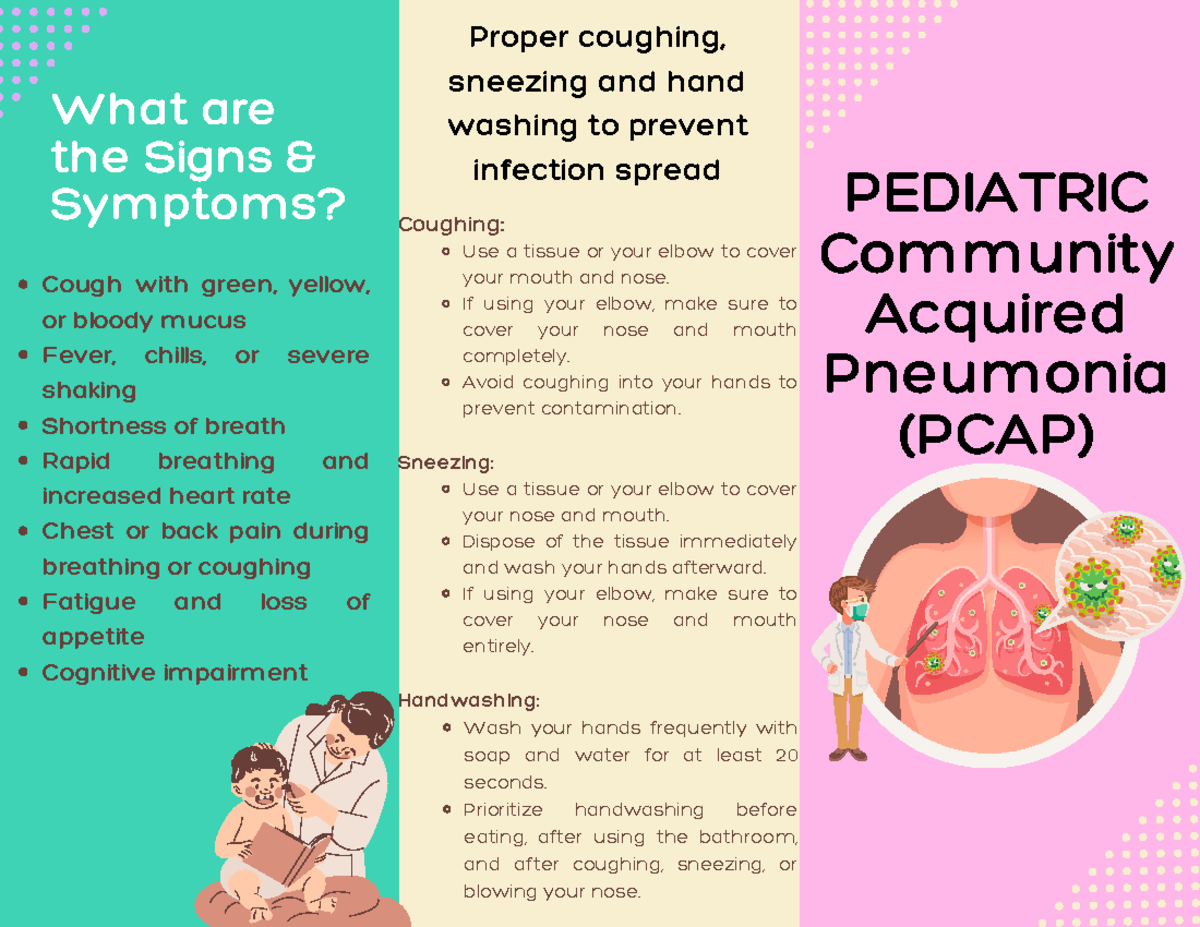 What are the Signs & Symptoms?

• Cough with green, yellow, or bloody mucus
• Fever, chills, or severe shaking
• Shortness of breath
• Rapid breathing and increased heart rate
• Chest or back pain during breathing or coughing
• Fatigue and loss of appetite
• Cognitive impairment

Proper coughing, sneezing and hand washing to prevent infection spread

Coughing:
• Use a tissue or your elbow to cover your mouth and nose.
• If using your elbow, make sure to cover your nose and mouth completely.
• Avoid coughing into your hands to prevent contamination.

Sneezing:
• Use a tissue or your elbow to cover your nose and mouth.
• Dispose of the tissue immediately and wash your hands afterward.
• If using your elbow, make sure to cover your nose and mouth entirely.

Handwashing:
• Wash your hands frequently with soap and water for at least 20 seconds.
• Prioritize handwashing before eating, after using the bathroom, and after coughing, sneezing, or blowing your nose.

PEDIATRIC Community Acquired Pneumonia (PCAP)